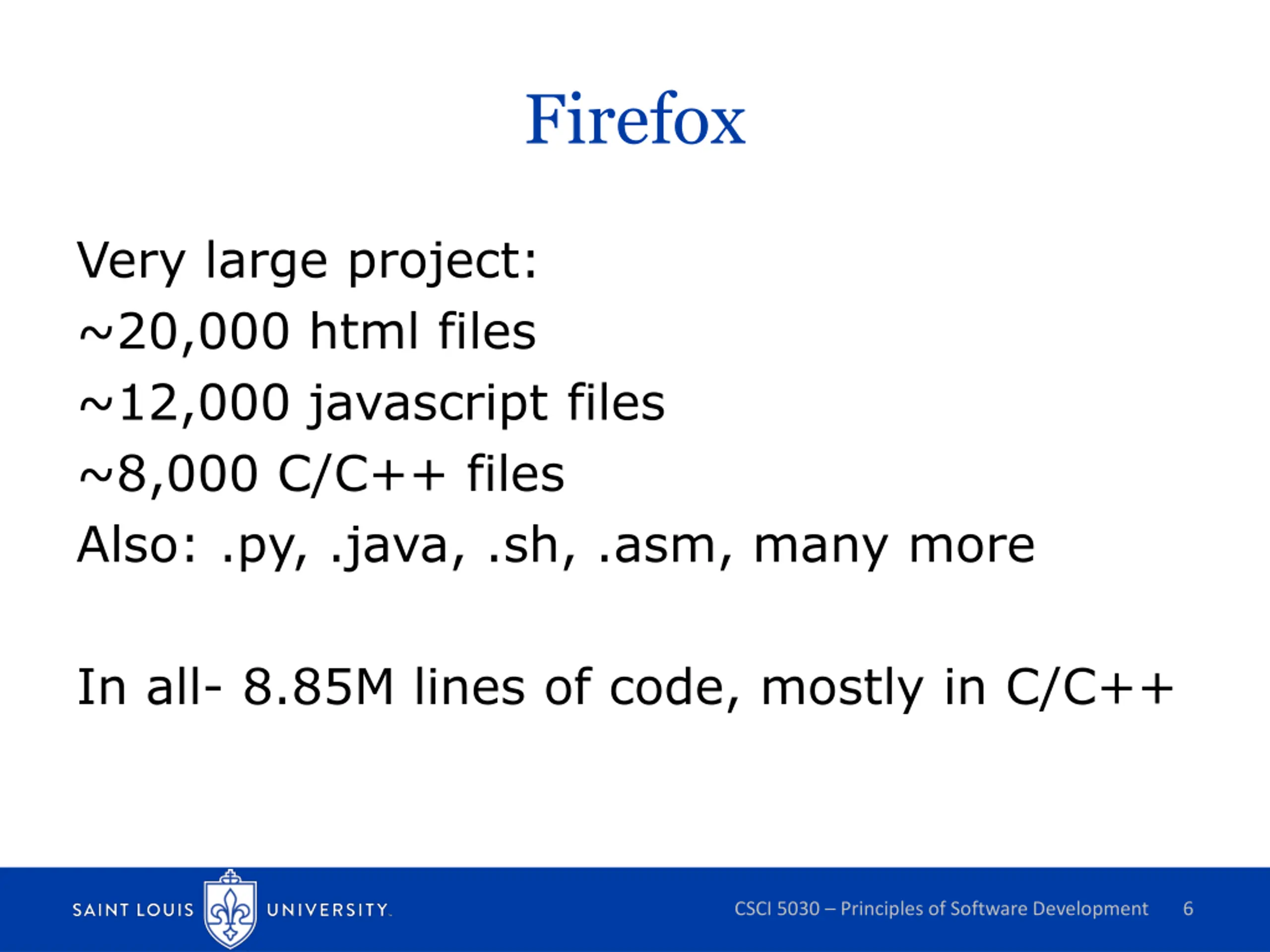 Firefox

Very large project:
~20,000 html files
~12,000 javascript files
~8,000 C/C++ files
Also: .py, .java, .sh, .asm, many more

In all- 8.85M lines of code, mostly in C/C++

SAINT LOUIS UNIVERSITY.

CSCI 5030 – Principles of Software Development 6